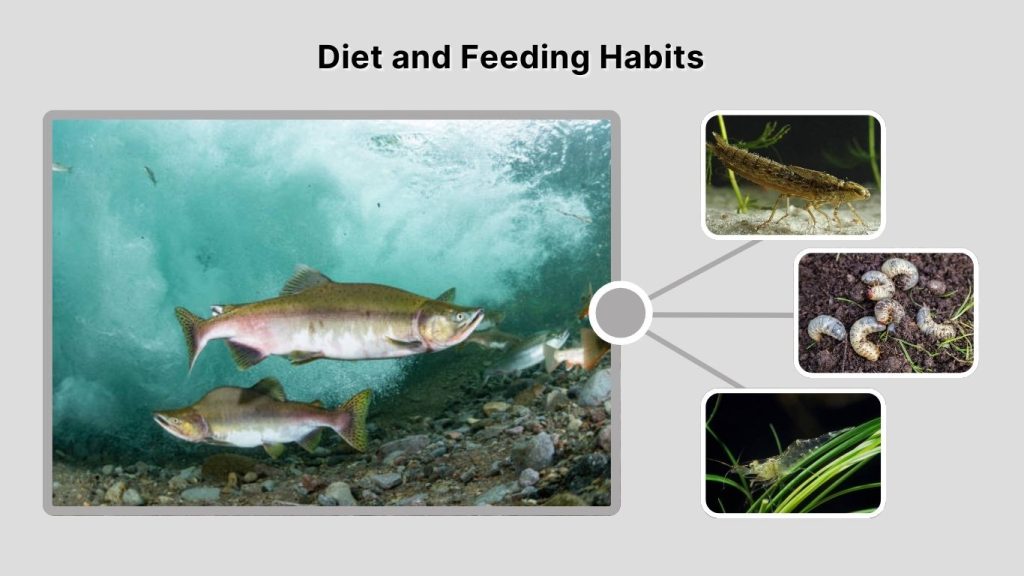 Diet and Feeding Habits